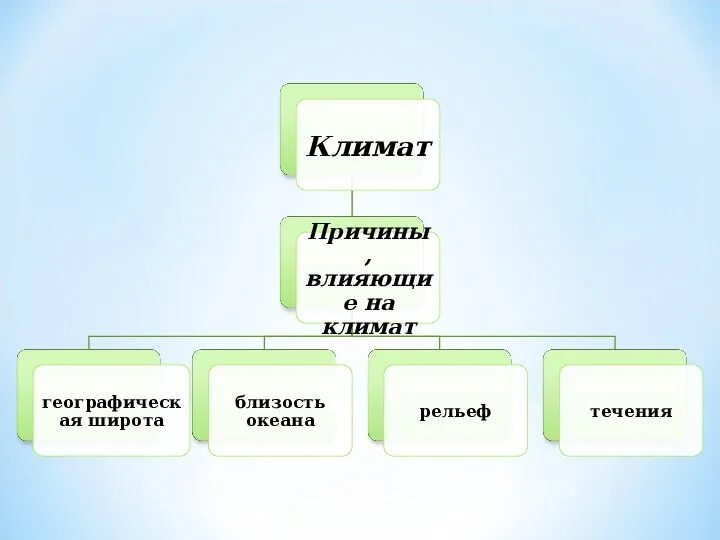 Климат

Причины, влияющие на климат

географическая широта

близость океана

рельеф

течения